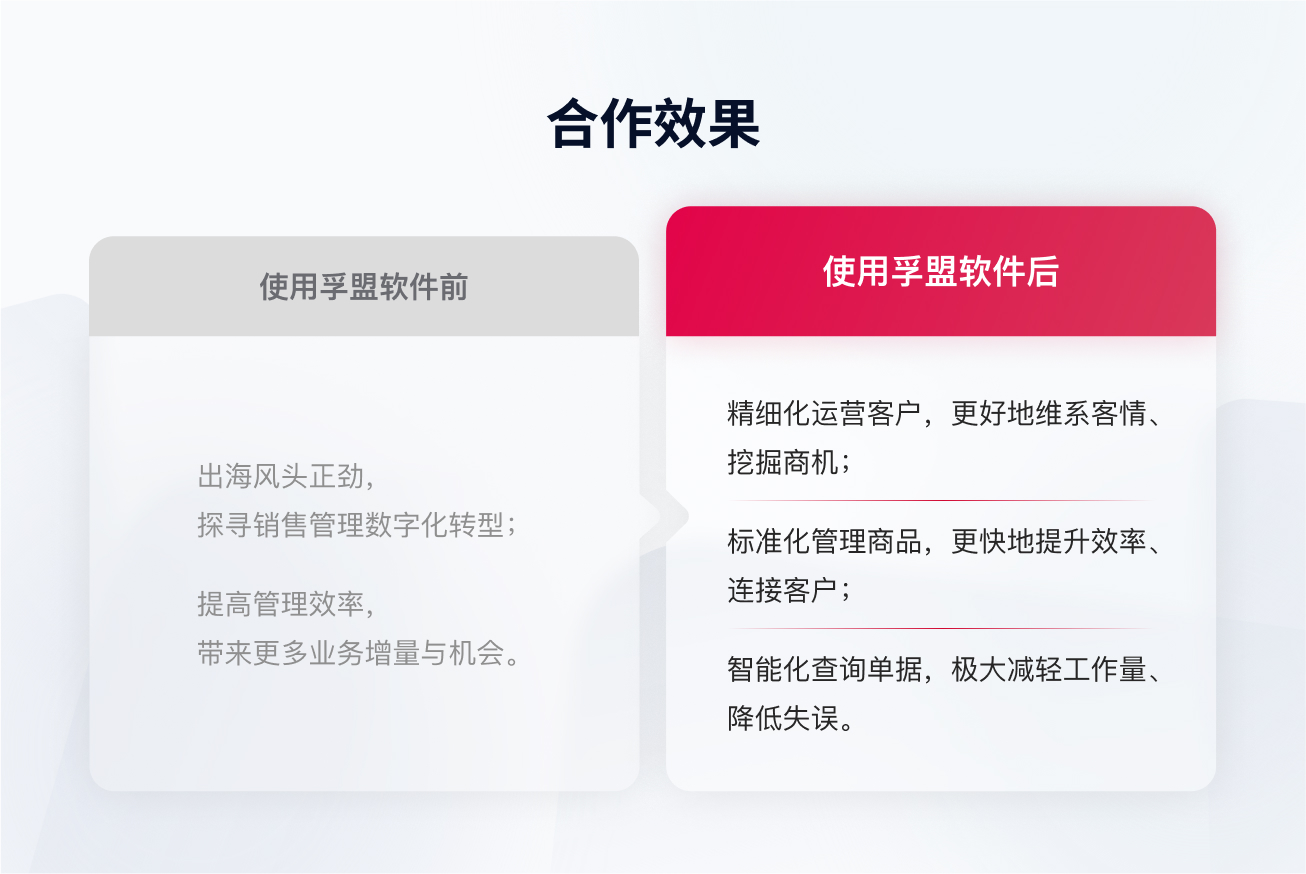 合作效果

使用孚盟软件前

出海风头正劲，
探寻销售管理数字化转型；

提高管理效率，
带来更多业务增量与机会。

使用孚盟软件后

精细化运营客户，更好地维系客情、挖掘商机；

标准化管理商品，更快地提升效率、连接客户；

智能化查询单据，极大减轻工作量、降低失误。